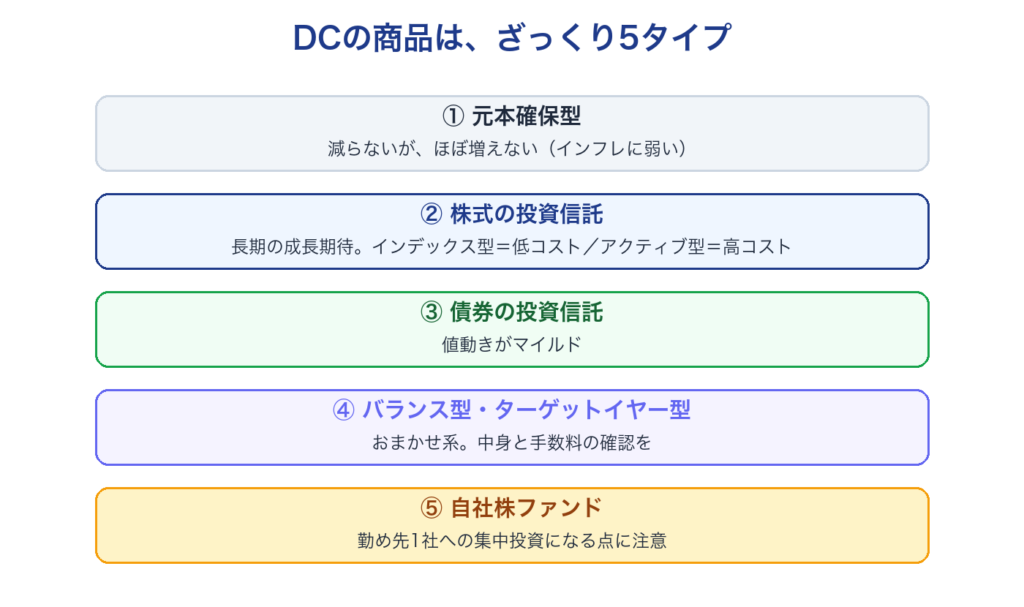 DCの商品は、ざっくり5タイプ

① 元本確保型
減らないが、ほぼ増えない（インフレに弱い）

② 株式の投資信託
長期の成長期待。インデックス型＝低コスト／アクティブ型＝高コスト

③ 債券の投資信託
値動きがマイルド

④ バランス型・ターゲットイヤー型
おまかせ系。中身と手数料の確認を

⑤ 自社株ファンド
勤め先1社への集中投資になる点に注意